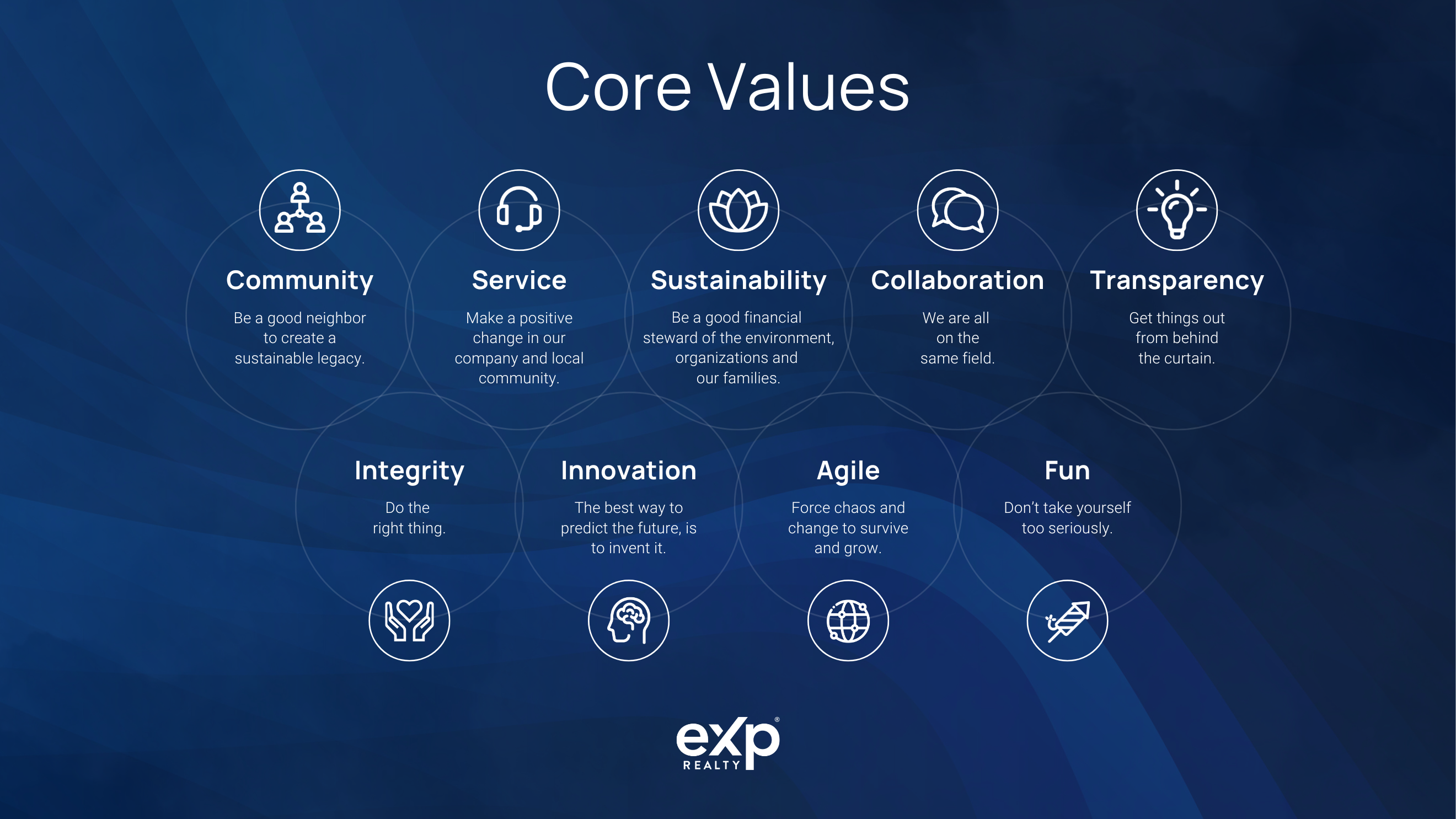 Core Values

Community
Be a good neighbor to create a sustainable legacy.

Service
Make a positive change in our company and local community.

Sustainability
Be a good financial steward of the environment, organizations and our families.

Collaboration
We are all on the same field.

Transparency
Get things out from behind the curtain.

Integrity
Do the right thing.

Innovation
The best way to predict the future, is to invent it.

Agile
Force chaos and change to survive and grow.

Fun
Don't take yourself too seriously.

eXp®
REALTY